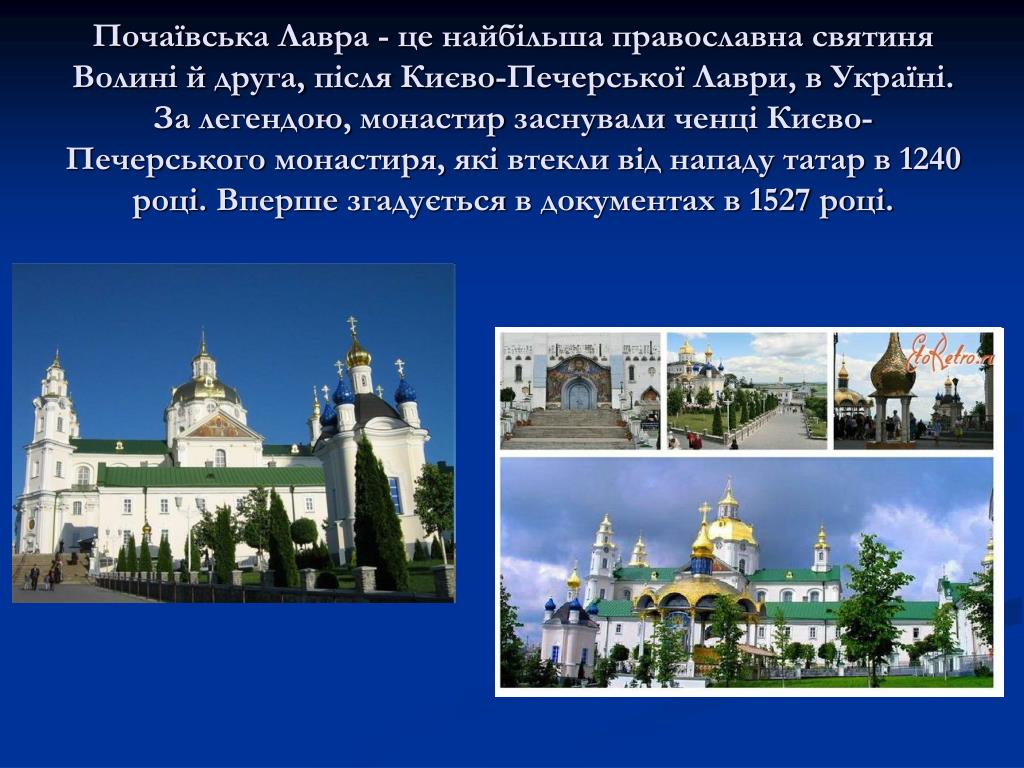 Почаївська Лавра - це найбільша православна святиня Волині й друга, після Києво-Печерської Лаври, в Україні. За легендою, монастир заснували ченці Києво-Печерського монастиря, які втекли від нападу татар в 1240 році. Вперше згадується в документах в 1527 році.

EtoRetro.ru